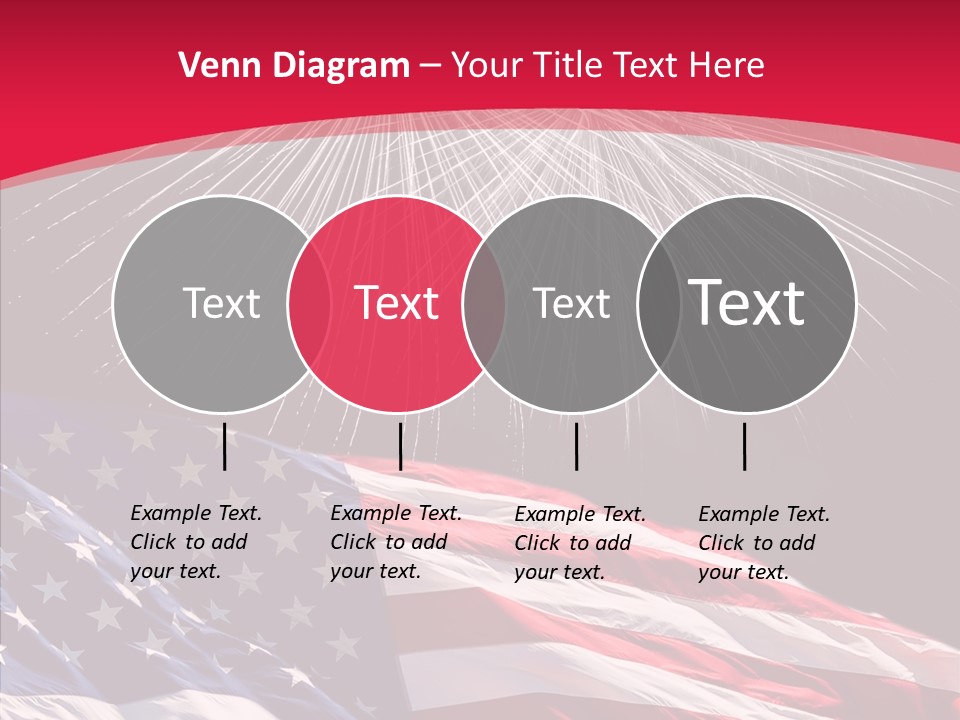 Venn Diagram – Your Title Text Here

Text

Text

Text

Text

Example Text. Click to add your text.

Example Text. Click to add your text.

Example Text. Click to add your text.

Example Text. Click to add your text.